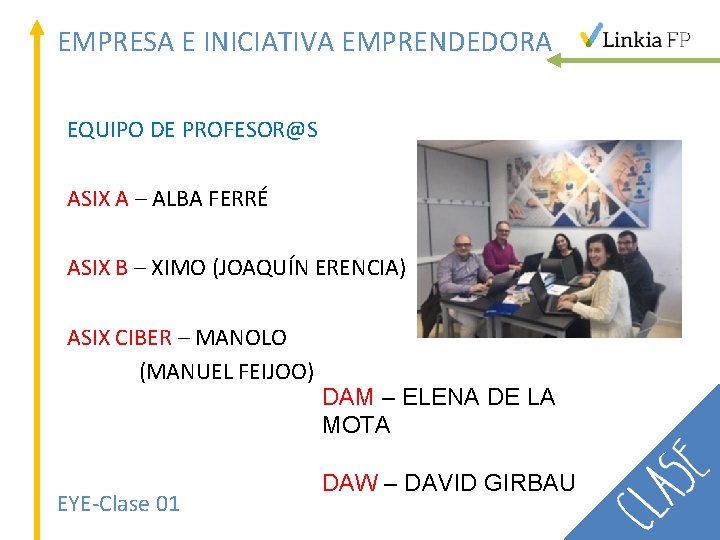 EMPRESA E INICIATIVA EMPRENDEDORA

Linkia FP

EQUIPO DE PROFESOR@S

ASIX A – ALBA FERRÉ

ASIX B – XIMO (JOAQUÍN ERENCIA)

ASIX CIBER – MANOLO (MANUEL FEIJOO)

DAM – ELENA DE LA MOTA

DAW – DAVID GIRBAU

EYE-Clase 01

CLASE